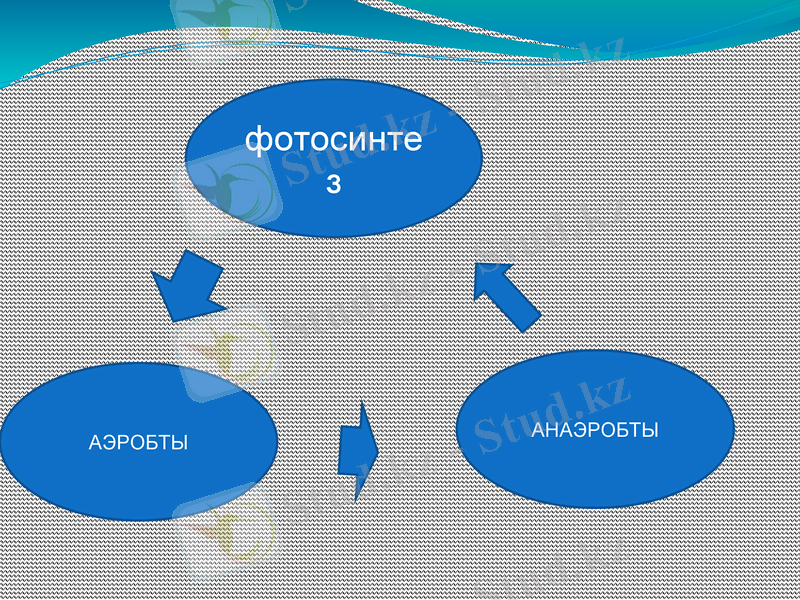 фотосинтез

АЭРОБТЫ

АНАЭРОБТЫ

Stud.kz